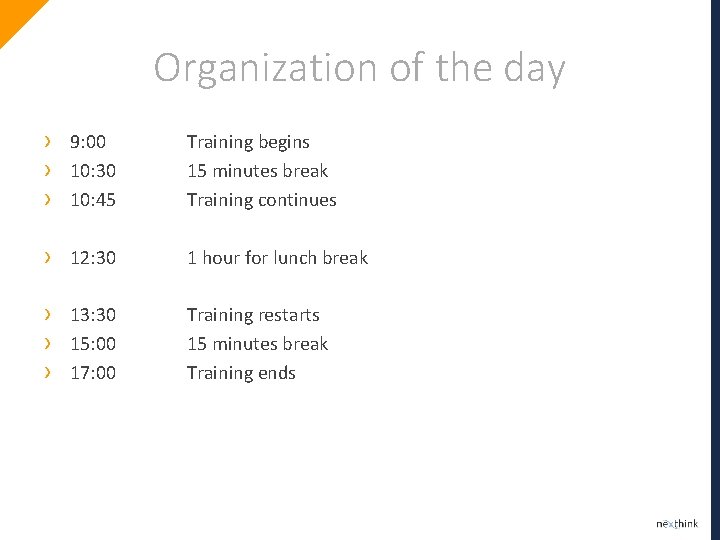 Organization of the day

› 9:00 Training begins
› 10:30 15 minutes break
› 10:45 Training continues

› 12:30 1 hour for lunch break

› 13:30 Training restarts
› 15:00 15 minutes break
› 17:00 Training ends

nexthink